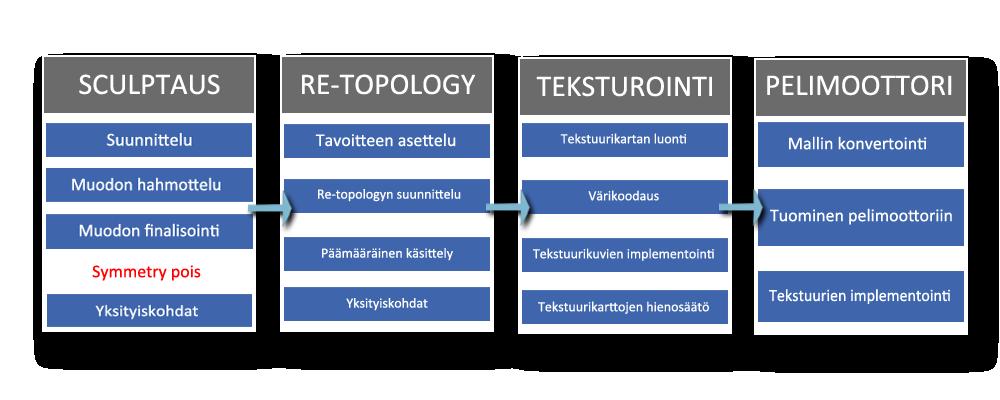 SCULPTAUS

Suunnittelu

Muodon hahmottelu

Muodon finalisointi

Symmetry pois

Yksityiskohdat

RE-TOPOLOGY

Tavoitteen asettelu

Re-topologyn suunnittelu

Päämääräinen käsittely

Yksityiskohdat

TEKSTUROINTI

Tekstuurikartan luonti

Värikoodaus

Tekstuurikuvien implementointi

Tekstuurikarttojen hienosäätö

PELIMOOTTORI

Mallin konvertointi

Tuominen pelimoottoriin

Tekstuurien implementointi